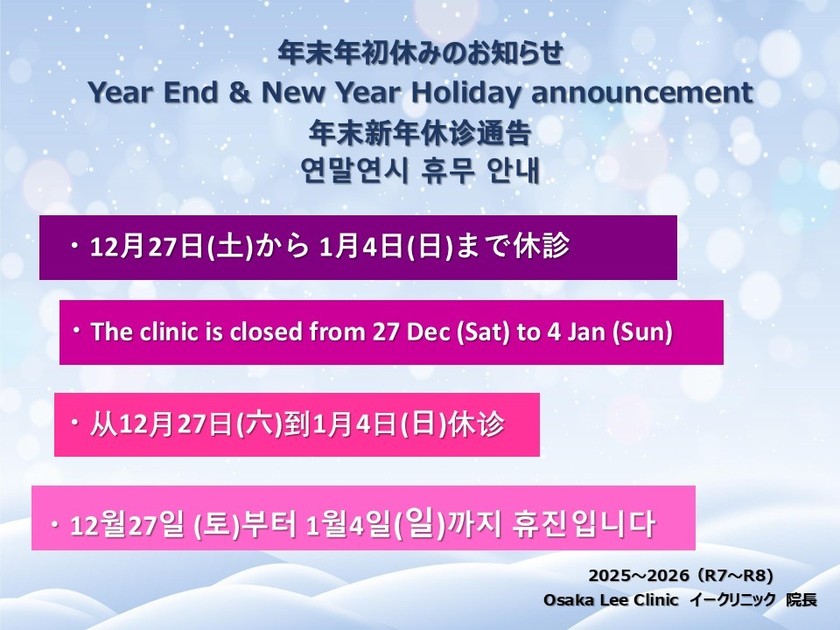 年末年初休みのお知らせ
Year End & New Year Holiday announcement
年末新年休诊通告
연말연시 휴무 안내

・12月27日(土)から 1月4日(日)まで休診

・The clinic is closed from 27 Dec (Sat) to 4 Jan (Sun)

・从12月27日(六)到1月4日(日)休诊

・12월27일 (토)부터 1월4일(일)까지 휴진입니다

2025～2026（R7～R8）
Osaka Lee Clinic イークリニック 院長